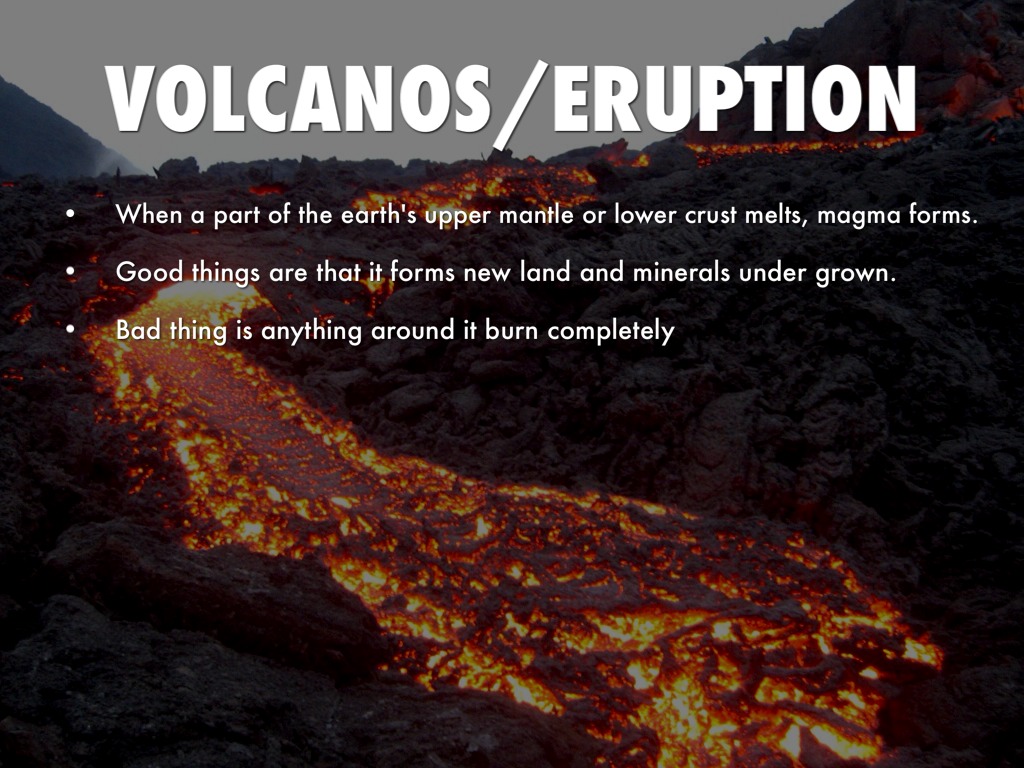 VOLCANOS/ERUPTION

• When a part of the earth's upper mantle or lower crust melts, magma forms.

• Good things are that it forms new land and minerals under grown.

• Bad thing is anything around it burn completely